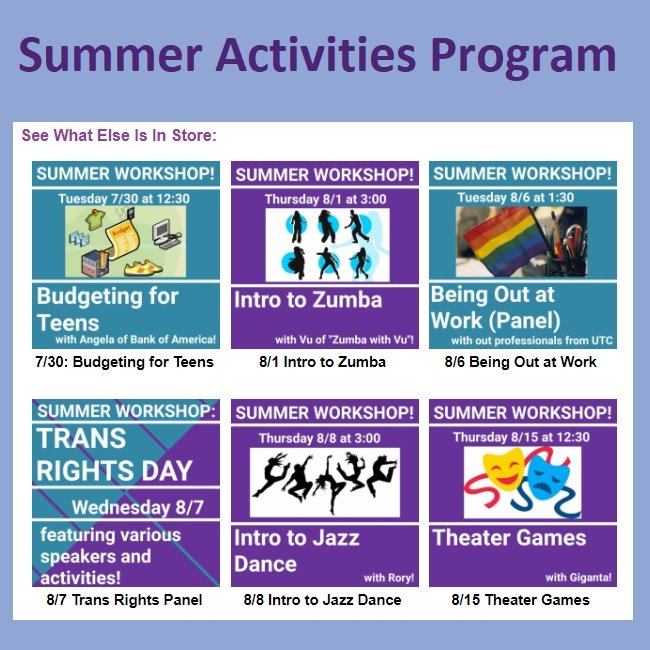 Summer Activities Program

See What Else Is In Store:

SUMMER WORKSHOP!
Tuesday 7/30 at 12:30
Budget
Budgeting for Teens
with Angela of Bank of America!
7/30: Budgeting for Teens

SUMMER WORKSHOP!
Thursday 8/1 at 3:00
Intro to Zumba
with Vu of "Zumba with Vu"!
8/1 Intro to Zumba

SUMMER WORKSHOP!
Tuesday 8/6 at 1:30
Being Out at Work (Panel)
with out professionals from UTC
8/6 Being Out at Work

SUMMER WORKSHOP:
TRANS RIGHTS DAY
Wednesday 8/7
featuring various speakers and activities!
8/7 Trans Rights Panel

SUMMER WORKSHOP!
Thursday 8/8 at 3:00
Intro to Jazz Dance
with Rory!
8/8 Intro to Jazz Dance

SUMMER WORKSHOP!
Thursday 8/15 at 12:30
Theater Games
with Giganta!
8/15 Theater Games